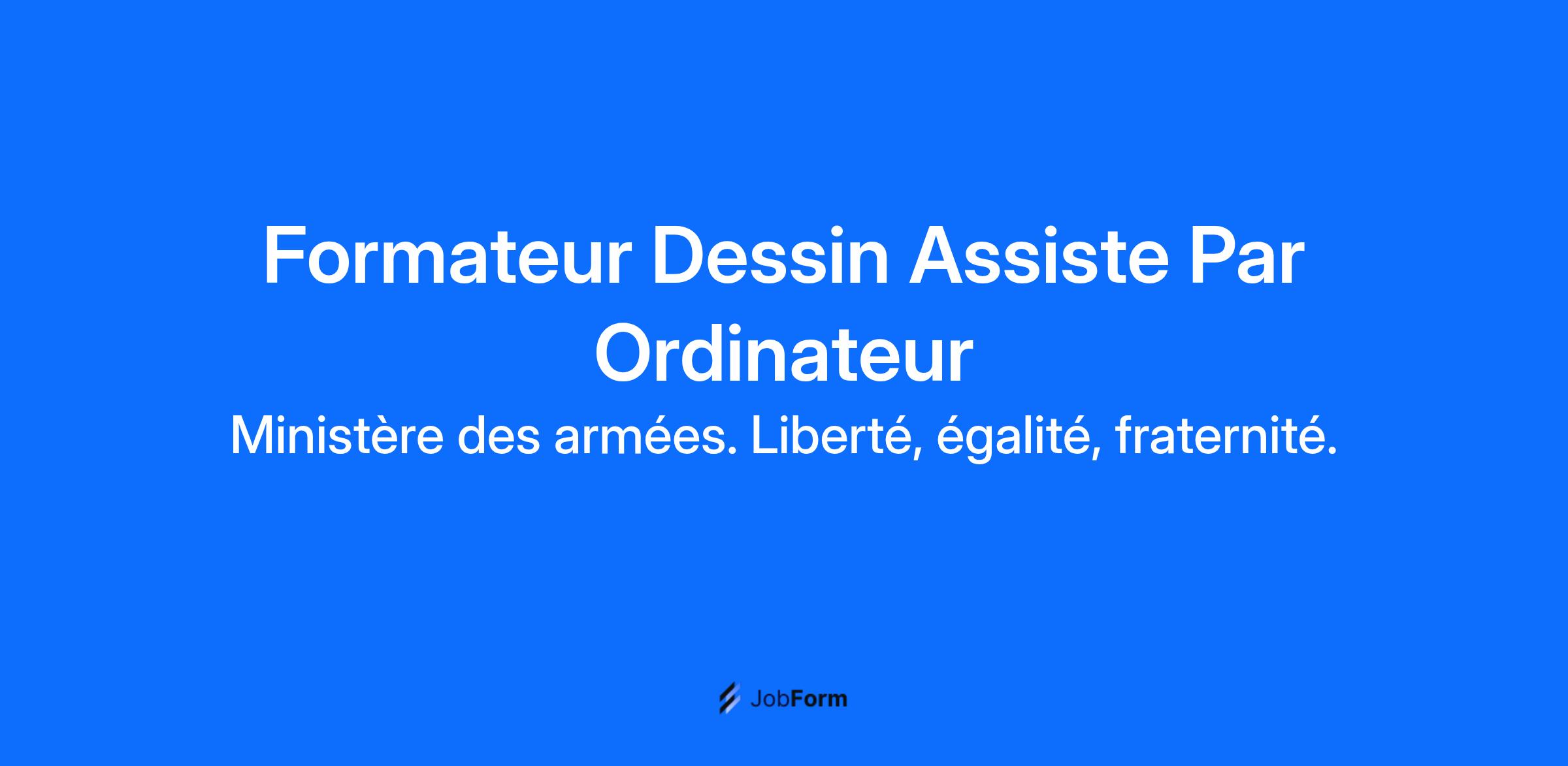 Formateur Dessin Assiste Par Ordinateur

Ministère des armées. Liberté, égalité, fraternité.

JobForm